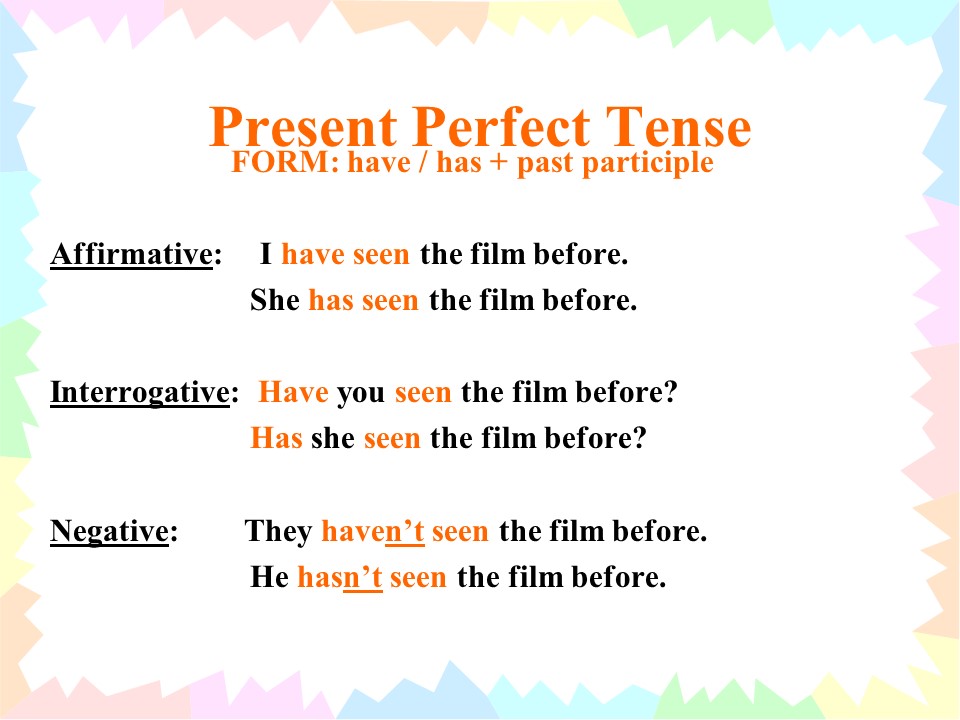 Present Perfect Tense
FORM: have / has + past participle

Affirmative: I have seen the film before.
She has seen the film before.

Interrogative: Have you seen the film before?
Has she seen the film before?

Negative: They haven't seen the film before.
He hasn't seen the film before.